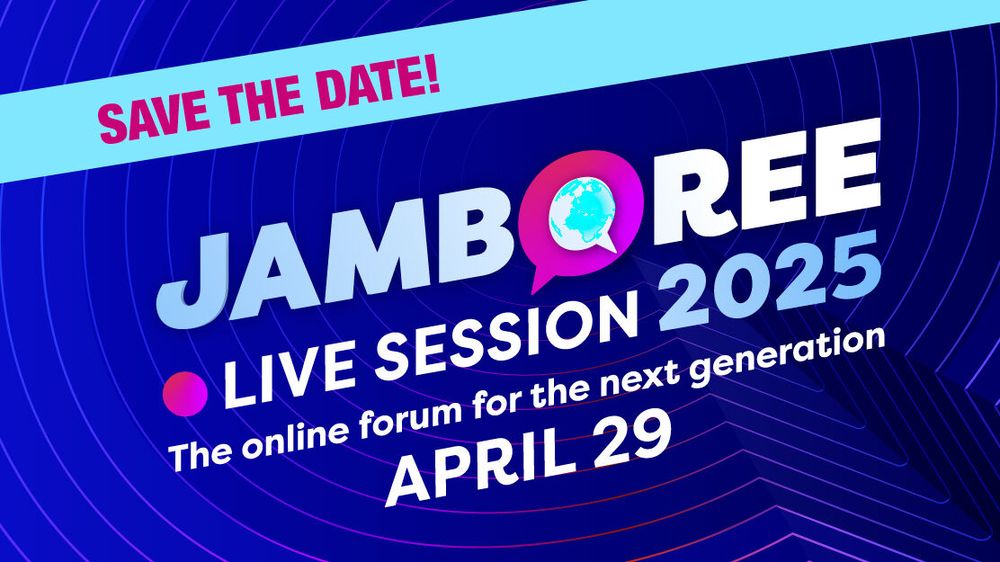 SAVE THE DATE!

JAMBOREE

LIVE SESSION 2025

The online forum for the next generation

APRIL 29